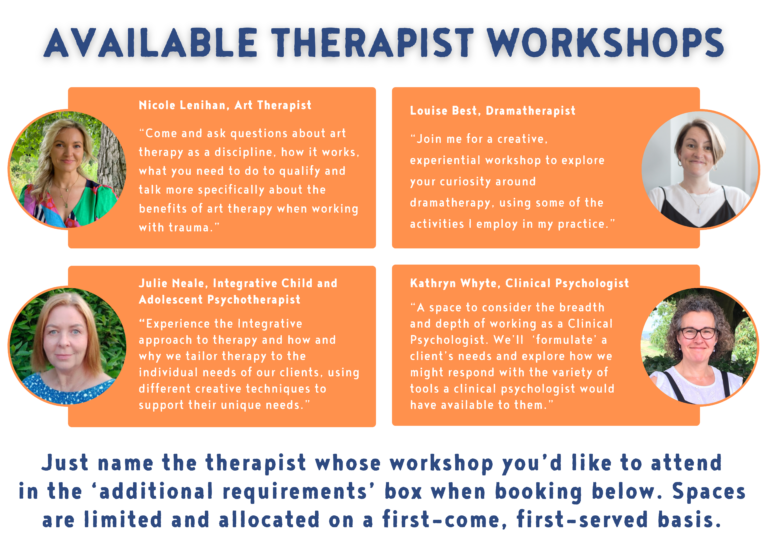 AVAILABLE THERAPIST WORKSHOPS

Nicole Lenihan, Art Therapist

"Come and ask questions about art therapy as a discipline, how it works, what you need to do to qualify and talk more specifically about the benefits of art therapy when working with trauma."

Louise Best, Dramatherapist

"Join me for a creative, experiential workshop to explore your curiosity around dramatherapy, using some of the activities I employ in my practice."

Julie Neale, Integrative Child and Adolescent Psychotherapist

"Experience the Integrative approach to therapy and how and why we tailor therapy to the individual needs of our clients, using different creative techniques to support their unique needs."

Kathryn Whyte, Clinical Psychologist

"A space to consider the breadth and depth of working as a Clinical Psychologist. We'll 'formulate' a client's needs and explore how we might respond with the variety of tools a clinical psychologist would have available to them."

Just name the therapist whose workshop you'd like to attend in the 'additional requirements' box when booking below. Spaces are limited and allocated on a first-come, first-served basis.